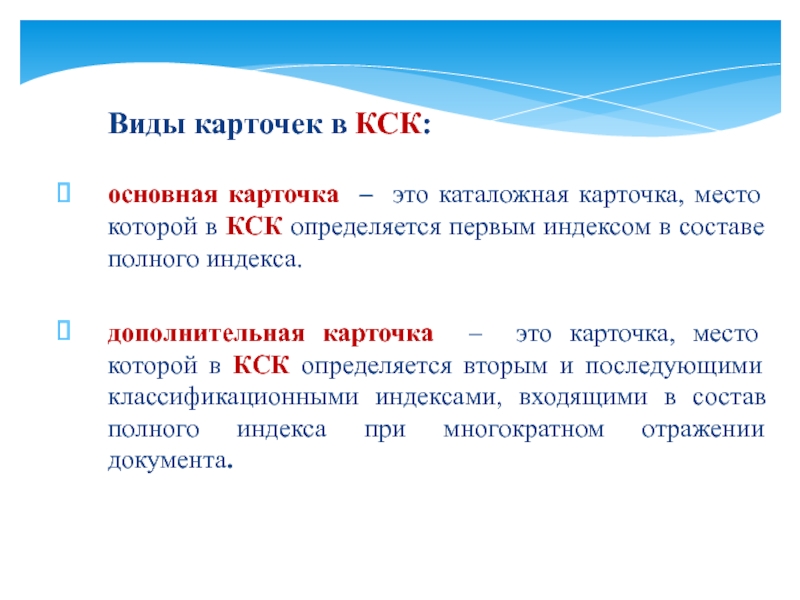 Виды карточек в КСК:

основная карточка – это каталожная карточка, место которой в КСК определяется первым индексом в составе полного индекса.

дополнительная карточка – это карточка, место которой в КСК определяется вторым и последующими классификационными индексами, входящими в состав полного индекса при многократном отражении документа.